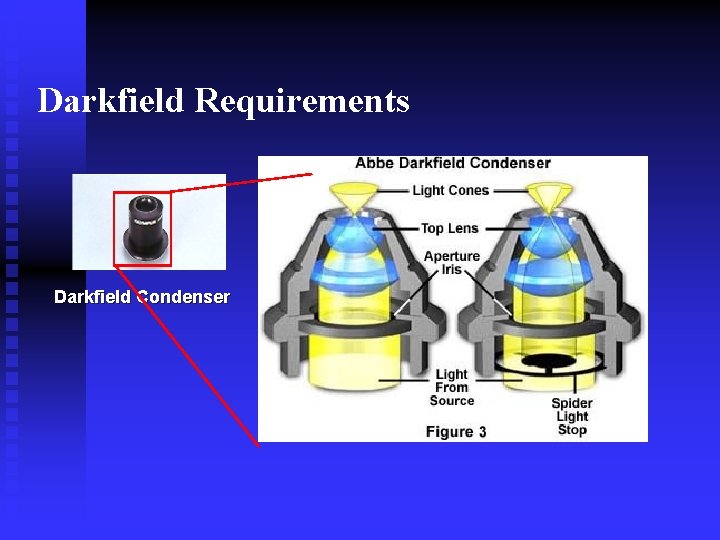 Darkfield Requirements

Darkfield Condenser

Abbe Darkfield Condenser

Light Cones

Top Lens

Aperture Iris

Light From Source

Spider Light Stop

Figure 3